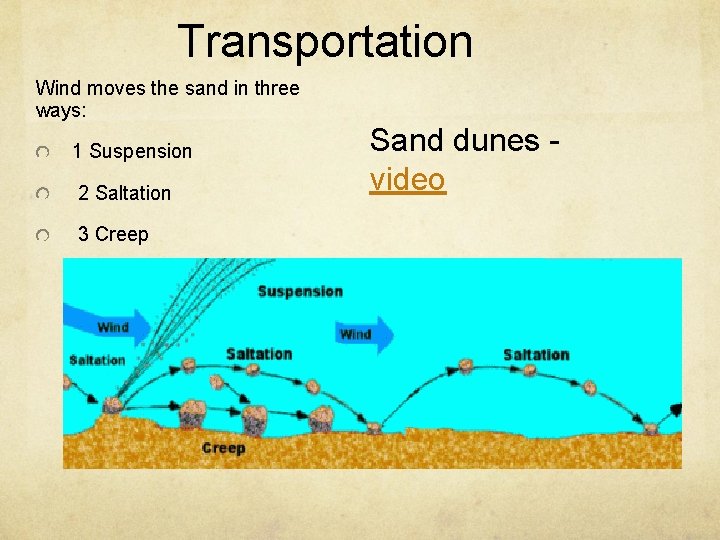 Transportation

Wind moves the sand in three ways:

1 Suspension

2 Saltation

3 Creep

Sand dunes - video

Suspension

Wind

Wind

Saltation

Saltation

Saltation

Creep